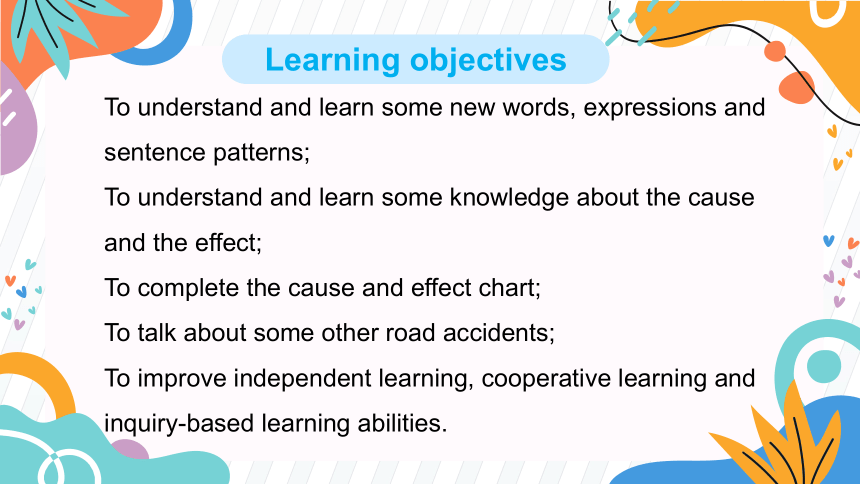 Learning objectives

To understand and learn some new words, expressions and sentence patterns;

To understand and learn some knowledge about the cause and the effect;

To complete the cause and effect chart;

To talk about some other road accidents;

To improve independent learning, cooperative learning and inquiry-based learning abilities.